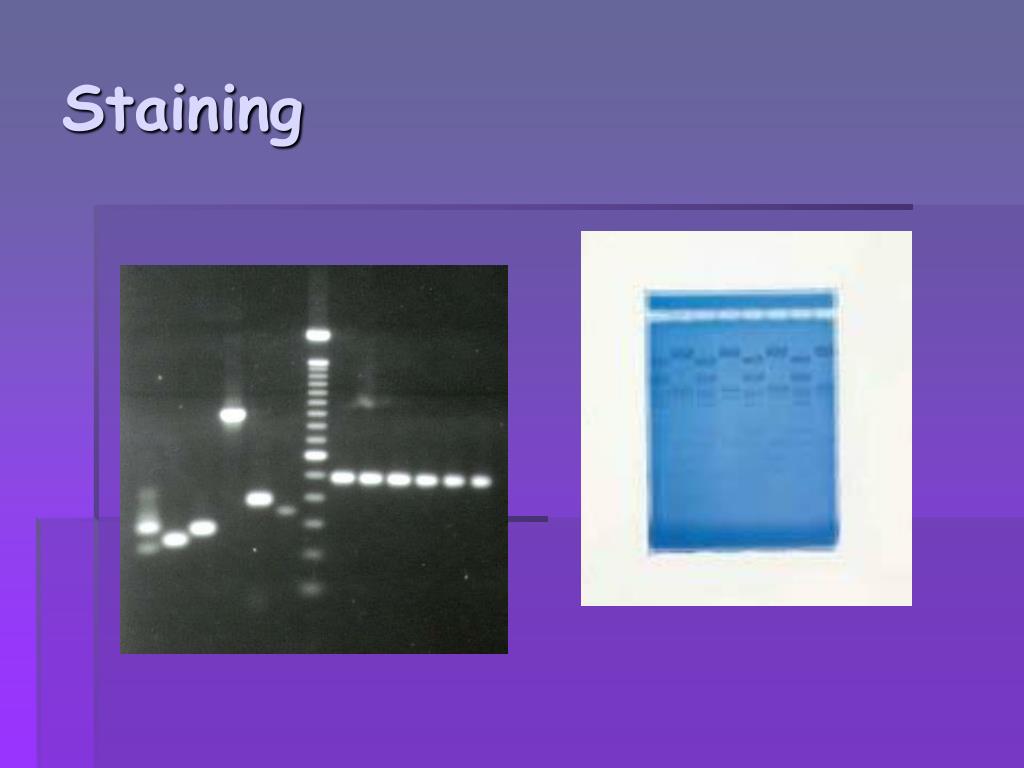 Staining